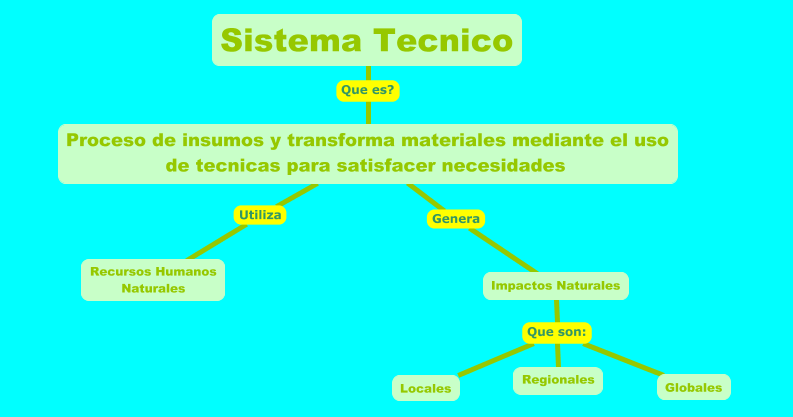 Sistema Tecnico

Que es?

Proceso de insumos y transforma materiales mediante el uso de tecnicas para satisfacer necesidades

Utiliza

Recursos Humanos Naturales

Genera

Impactos Naturales

Que son:

Locales

Regionales

Globales